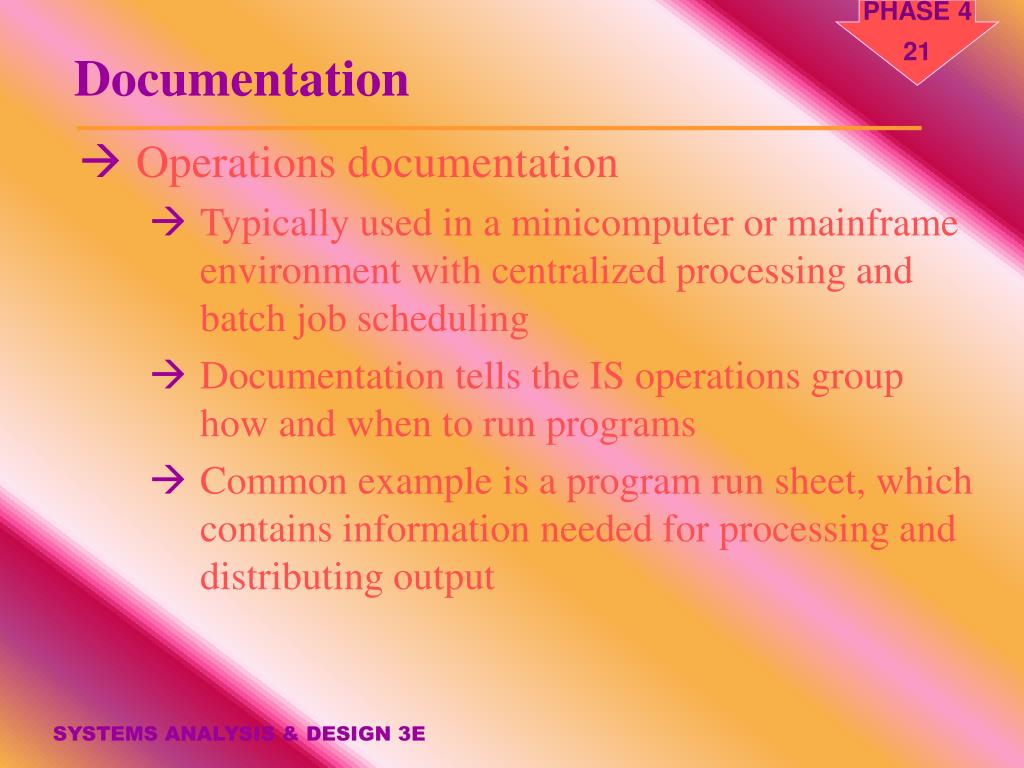 PHASE 4
21

Documentation

→ Operations documentation

→ Typically used in a minicomputer or mainframe environment with centralized processing and batch job scheduling

→ Documentation tells the IS operations group how and when to run programs

→ Common example is a program run sheet, which contains information needed for processing and distributing output

SYSTEMS ANALYSIS & DESIGN 3E